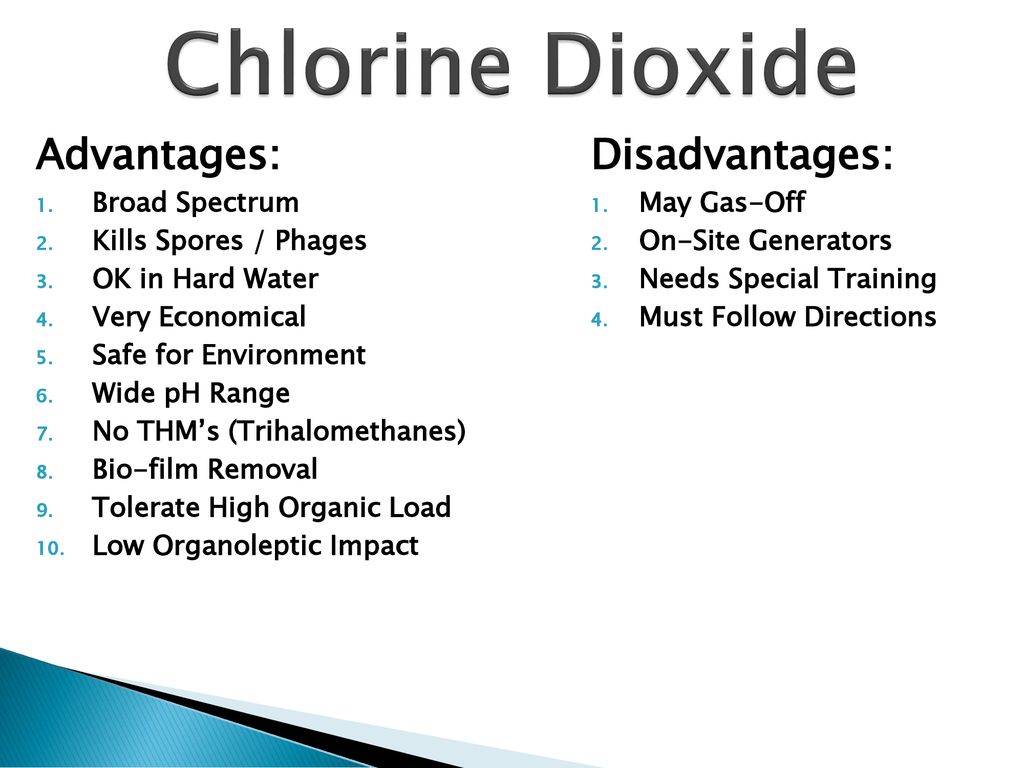 Chlorine Dioxide

Advantages:

1. Broad Spectrum
2. Kills Spores / Phages
3. OK in Hard Water
4. Very Economical
5. Safe for Environment
6. Wide pH Range
7. No THM's (Trihalomethanes)
8. Bio-film Removal
9. Tolerate High Organic Load
10. Low Organoleptic Impact

Disadvantages:

1. May Gas-Off
2. On-Site Generators
3. Needs Special Training
4. Must Follow Directions